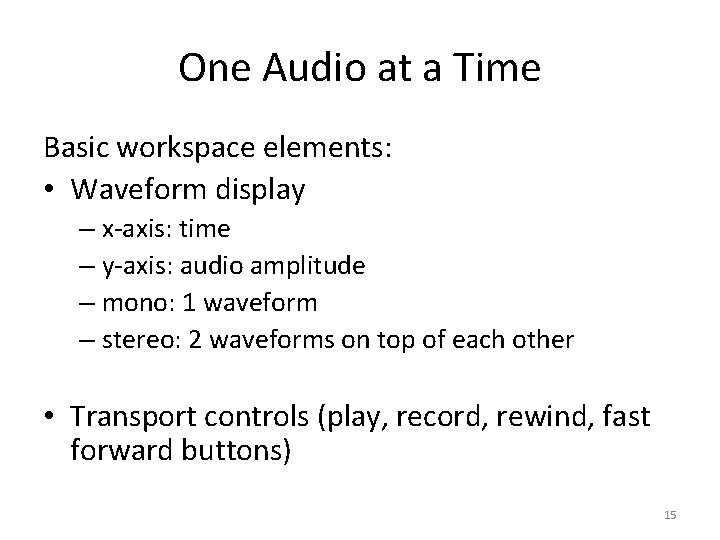 One Audio at a Time

Basic workspace elements:

• Waveform display
  – x-axis: time
  – y-axis: audio amplitude
  – mono: 1 waveform
  – stereo: 2 waveforms on top of each other

• Transport controls (play, record, rewind, fast forward buttons)

15